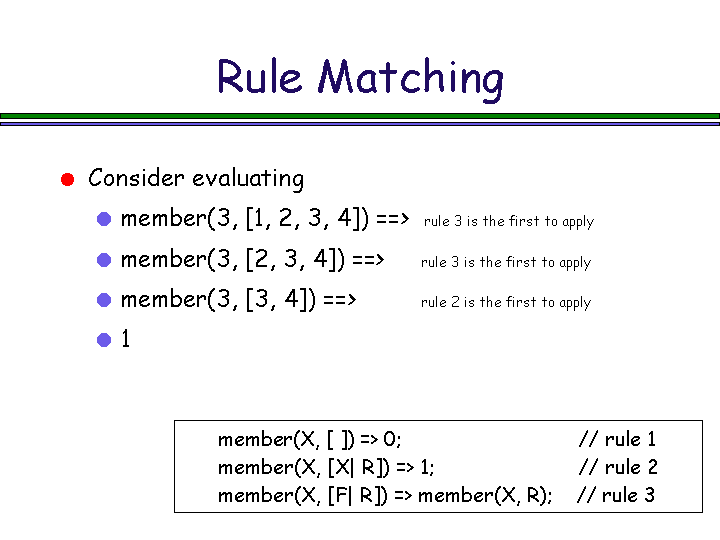 Rule Matching

Consider evaluating

member(3, [1, 2, 3, 4]) ==> rule 3 is the first to apply

member(3, [2, 3, 4]) ==> rule 3 is the first to apply

member(3, [3, 4]) ==> rule 2 is the first to apply

1

member(X, [ ]) => 0; // rule 1
member(X, [X| R]) => 1; // rule 2
member(X, [F| R]) => member(X, R); // rule 3